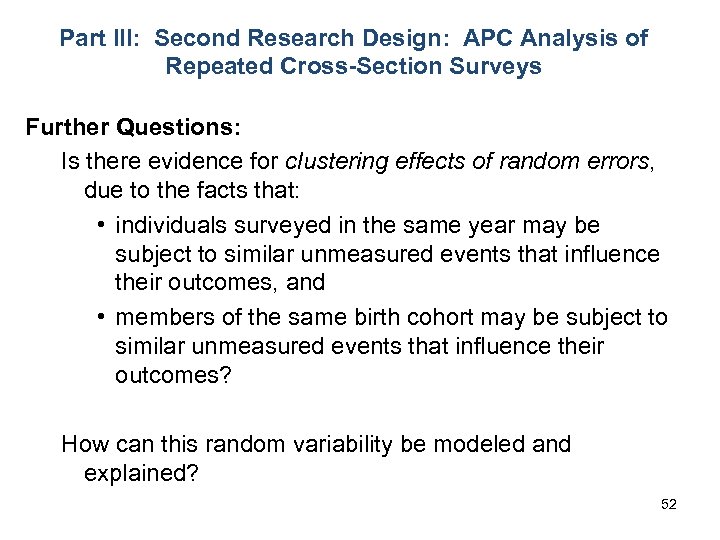 Part III: Second Research Design: APC Analysis of Repeated Cross-Section Surveys

Further Questions:

Is there evidence for clustering effects of random errors, due to the facts that:

• individuals surveyed in the same year may be subject to similar unmeasured events that influence their outcomes, and

• members of the same birth cohort may be subject to similar unmeasured events that influence their outcomes?

How can this random variability be modeled and explained?

52